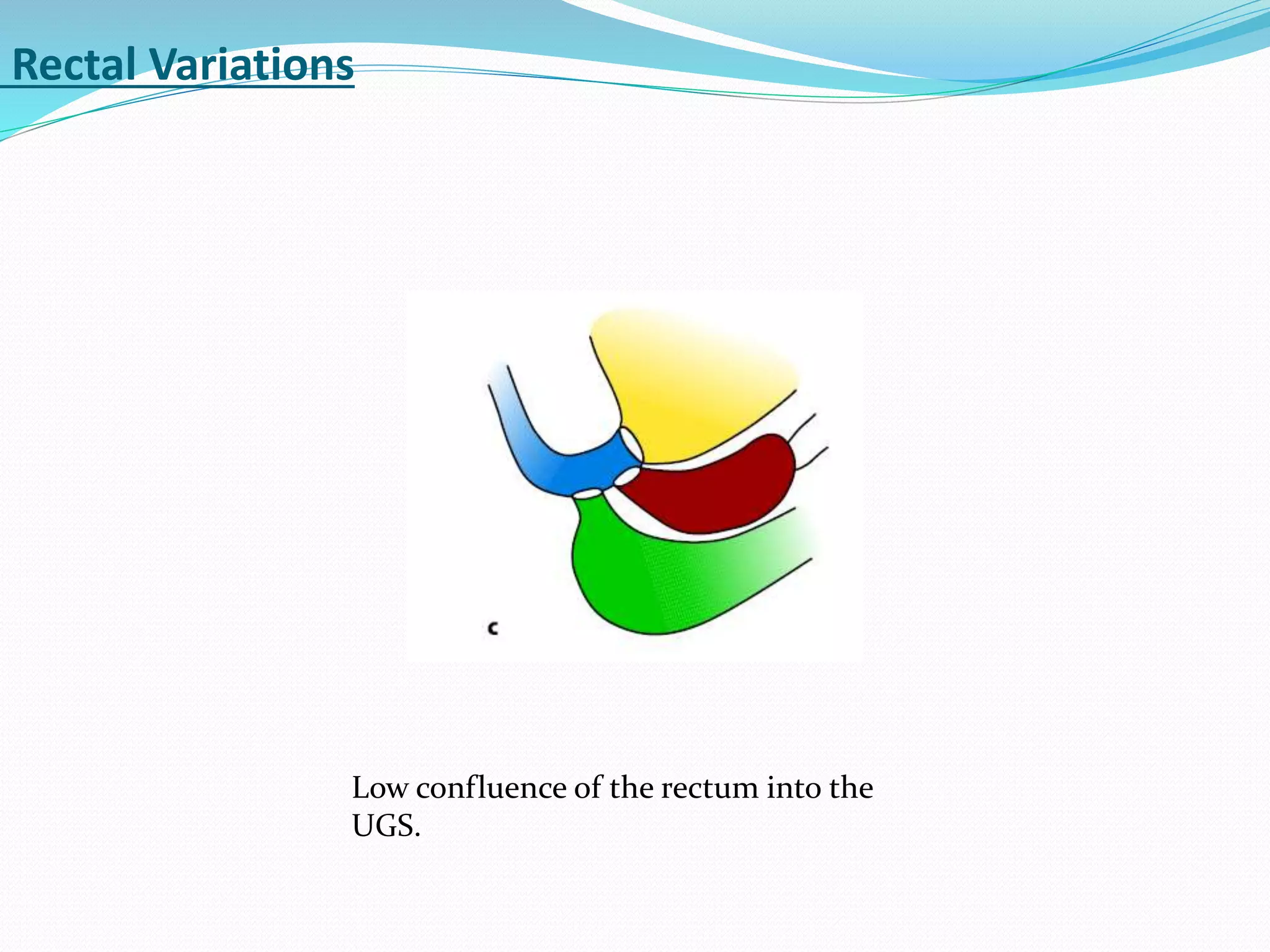 Rectal Variations

c

Low confluence of the rectum into the UGS.